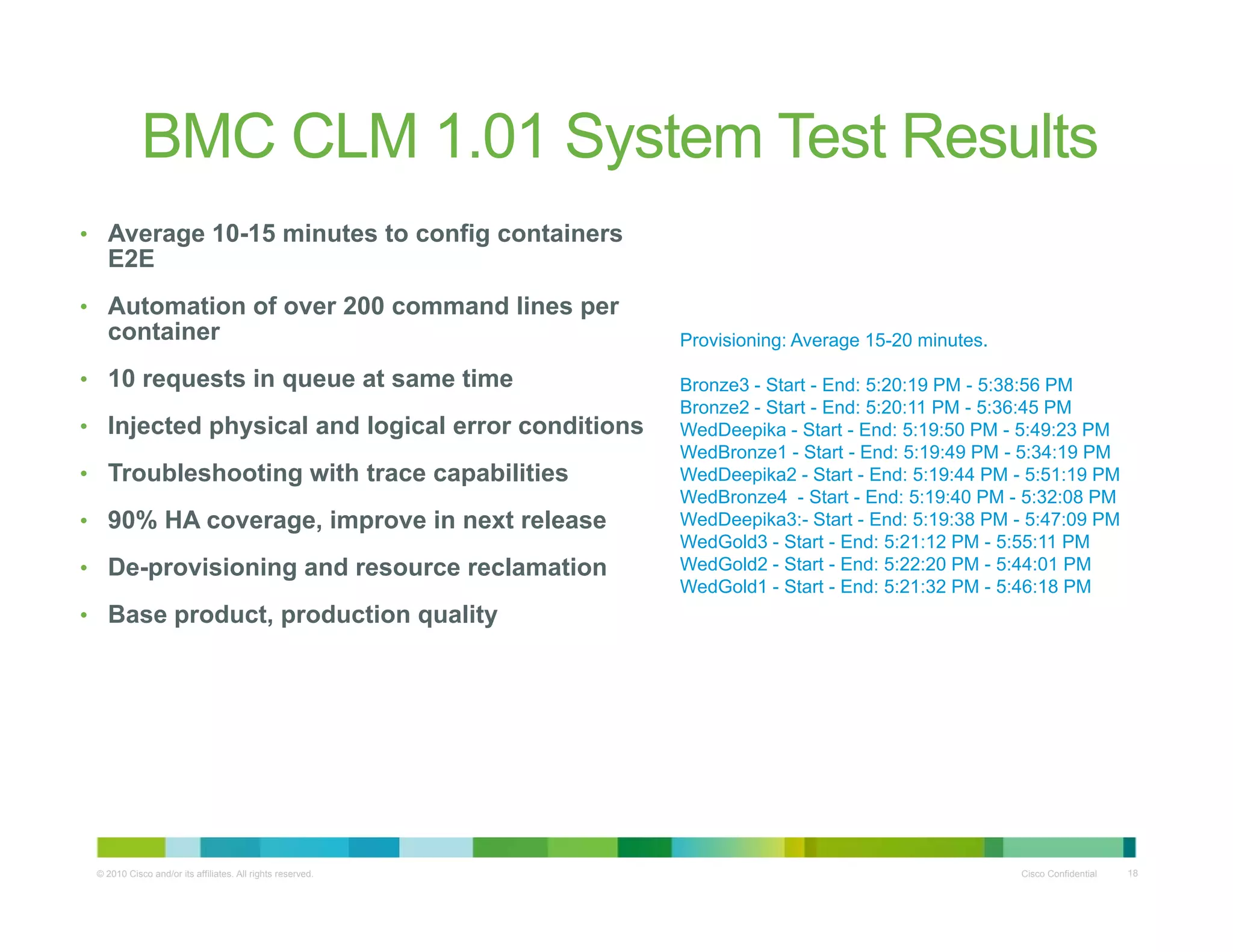 BMC CLM 1.01 System Test Results

• Average 10-15 minutes to config containers E2E

• Automation of over 200 command lines per container

• 10 requests in queue at same time

• Injected physical and logical error conditions

• Troubleshooting with trace capabilities

• 90% HA coverage, improve in next release

• De-provisioning and resource reclamation

• Base product, production quality

Provisioning: Average 15-20 minutes.

Bronze3 - Start - End: 5:20:19 PM - 5:38:56 PM
Bronze2 - Start - End: 5:20:11 PM - 5:36:45 PM
WedDeepika - Start - End: 5:19:50 PM - 5:49:23 PM
WedBronze1 - Start - End: 5:19:49 PM - 5:34:19 PM
WedDeepika2 - Start - End: 5:19:44 PM - 5:51:19 PM
WedBronze4 - Start - End: 5:19:40 PM - 5:32:08 PM
WedDeepika3:- Start - End: 5:19:38 PM - 5:47:09 PM
WedGold3 - Start - End: 5:21:12 PM - 5:55:11 PM
WedGold2 - Start - End: 5:22:20 PM - 5:44:01 PM
WedGold1 - Start - End: 5:21:32 PM - 5:46:18 PM

© 2010 Cisco and/or its affiliates. All rights reserved.

Cisco Confidential 18